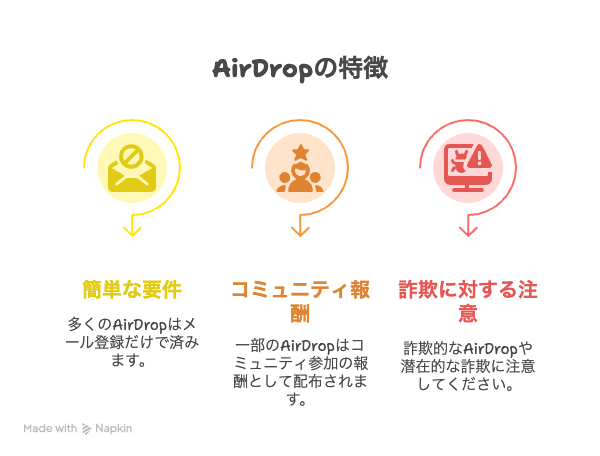 AirDropの特徴

簡単な要件

多くのAirDropはメール登録だけで済みます。

コミュニティ報酬

一部のAirDropはコミュニティ参加の報酬として配布されます。

詐欺に対する注意

詐欺的なAirDropや潜在的な詐欺に注意してください。

Made with Napkin